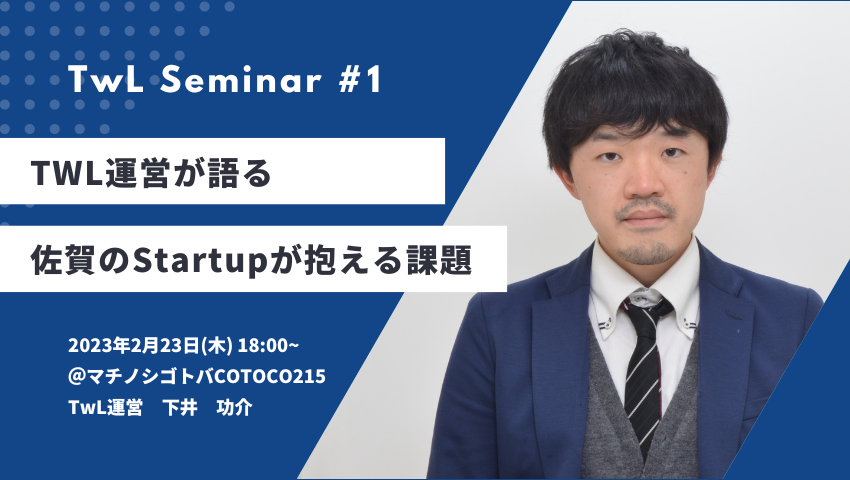 TwL Seminar #1

TWL運営が語る

佐賀のStartupが抱える課題

2023年2月23日(木) 18:00~
@マチノシゴトバCOTOCO215
TwL運営　下井　功介